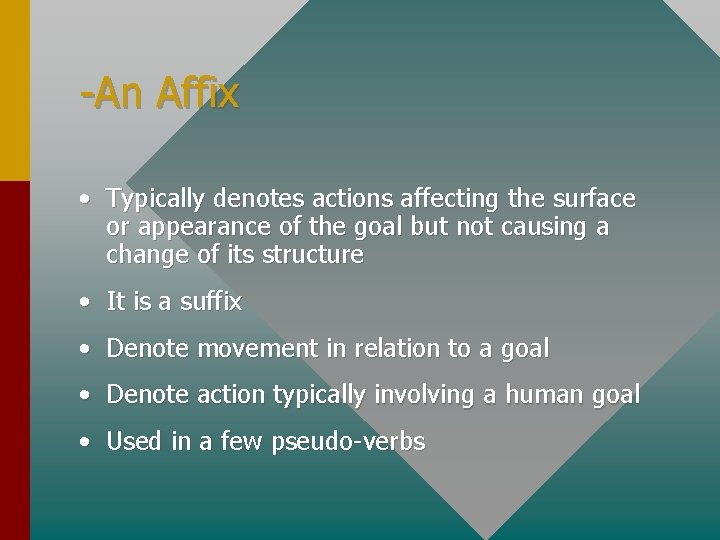 -An Affix

• Typically denotes actions affecting the surface or appearance of the goal but not causing a change of its structure

• It is a suffix

• Denote movement in relation to a goal

• Denote action typically involving a human goal

• Used in a few pseudo-verbs